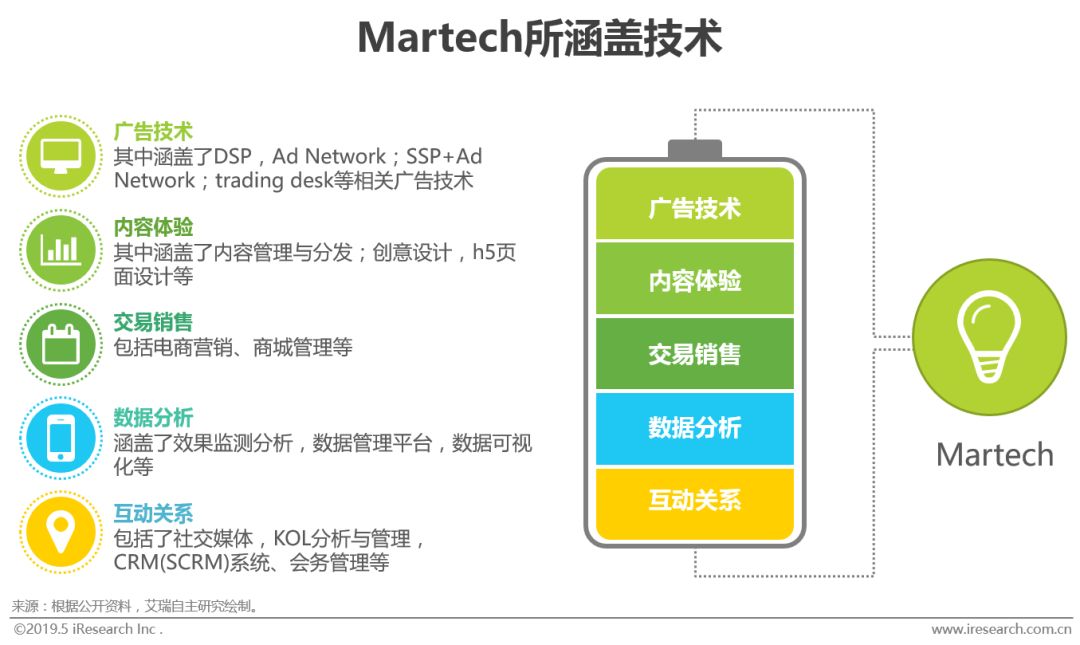 Martech所涵盖技术

广告技术
其中涵盖了DSP，Ad Network；SSP+Ad Network；trading desk等相关广告技术

内容体验
其中涵盖了内容管理与分发；创意设计，h5页面设计等

交易销售
包括电商营销、商城管理等

数据分析
涵盖了效果监测分析，数据管理平台，数据可视化等

互动关系
包括了社交媒体，KOL分析与管理，CRM(SCRM)系统、会务管理等

广告技术
内容体验
交易销售
数据分析
互动关系

Martech

来源：根据公开资料，艾瑞自主研究绘制。
©2019.5 iResearch Inc .
www.iresearch.com.cn